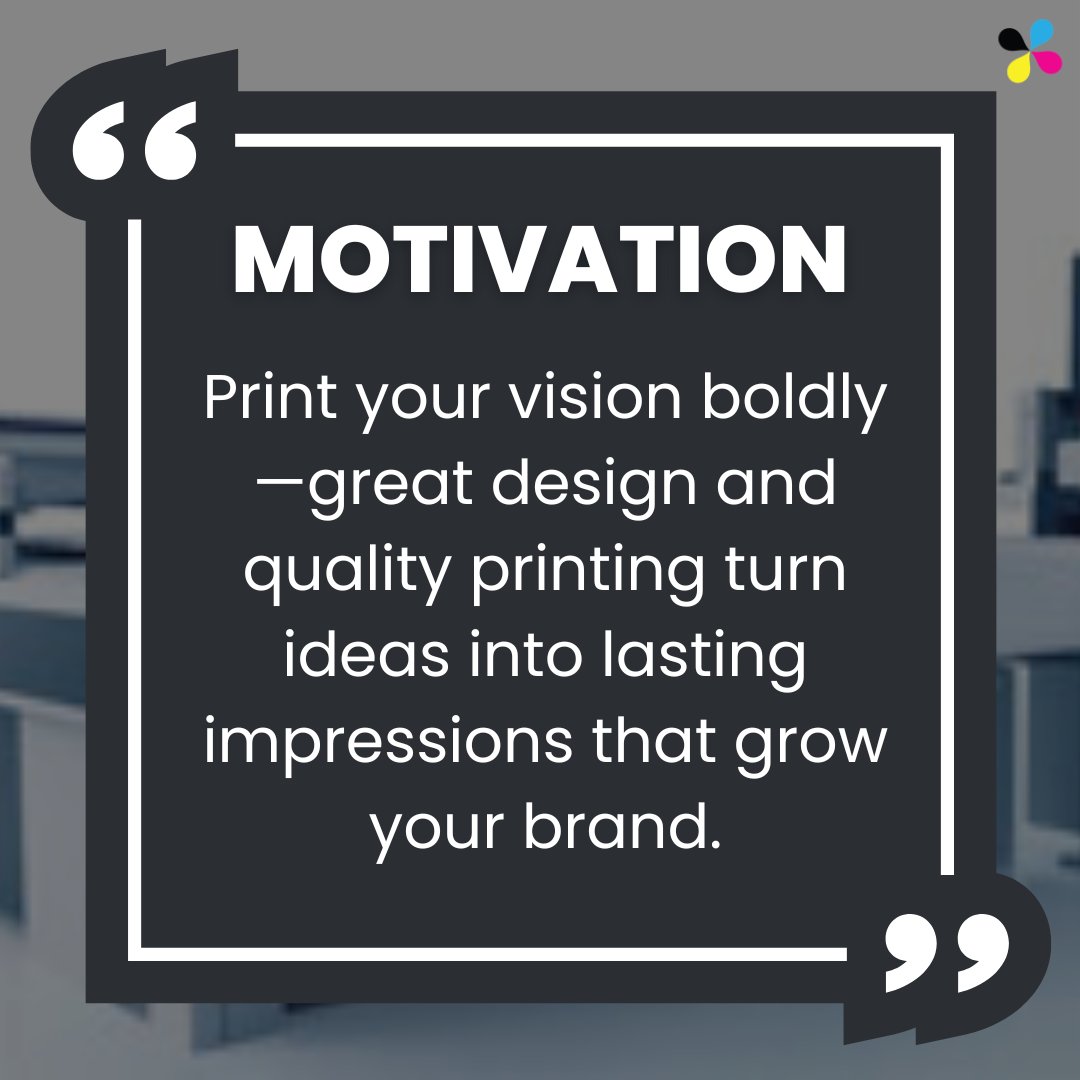 “

MOTIVATION

Print your vision boldly—great design and quality printing turn ideas into lasting impressions that grow your brand.

”